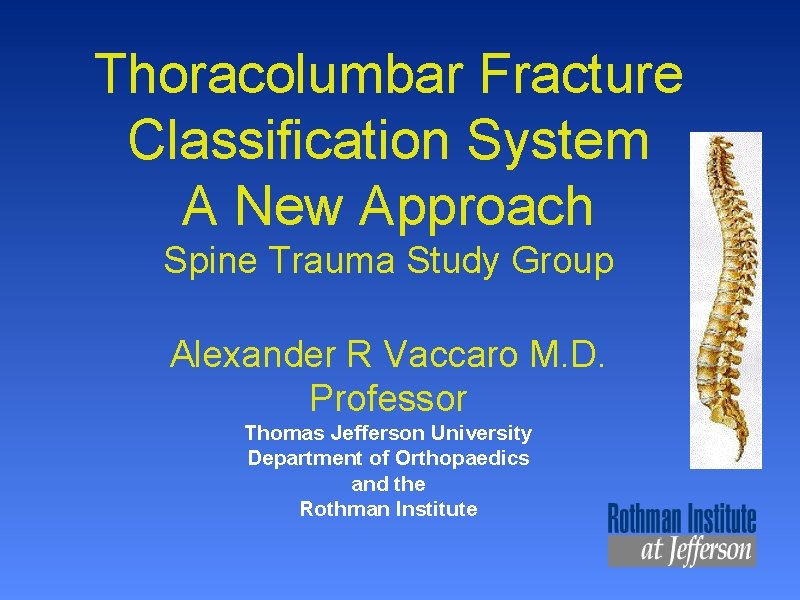 Thoracolumbar Fracture Classification System
A New Approach
Spine Trauma Study Group

Alexander R Vaccaro M.D.
Professor
Thomas Jefferson University
Department of Orthopaedics
and the
Rothman Institute

Rothman Institute
at Jefferson